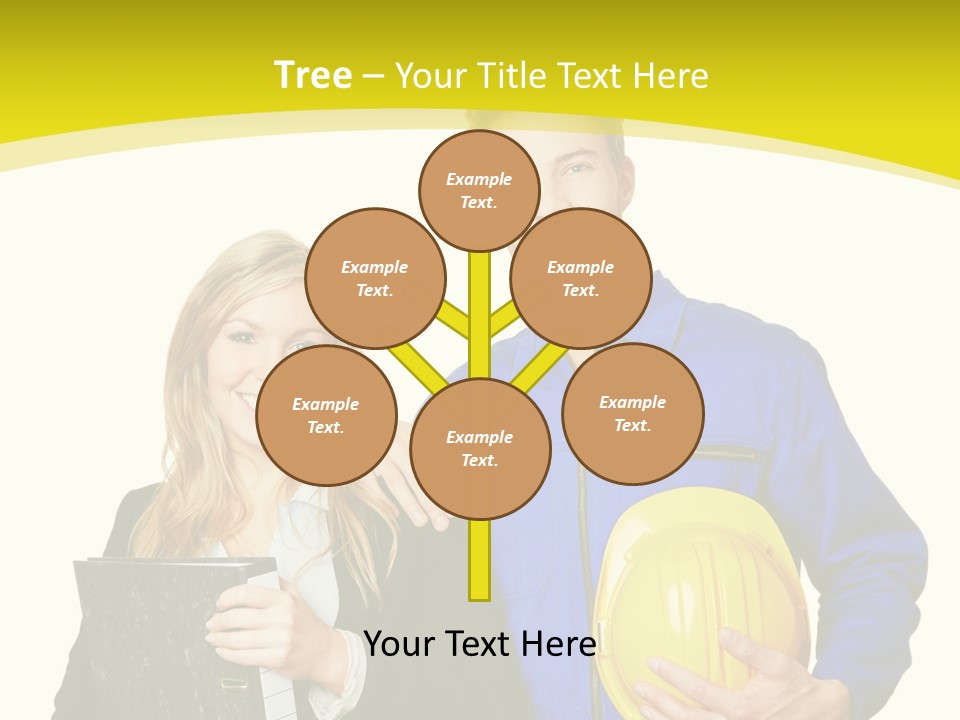 Tree – Your Title Text Here

Example Text.

Example Text.

Example Text.

Example Text.

Example Text.

Example Text.

Your Text Here